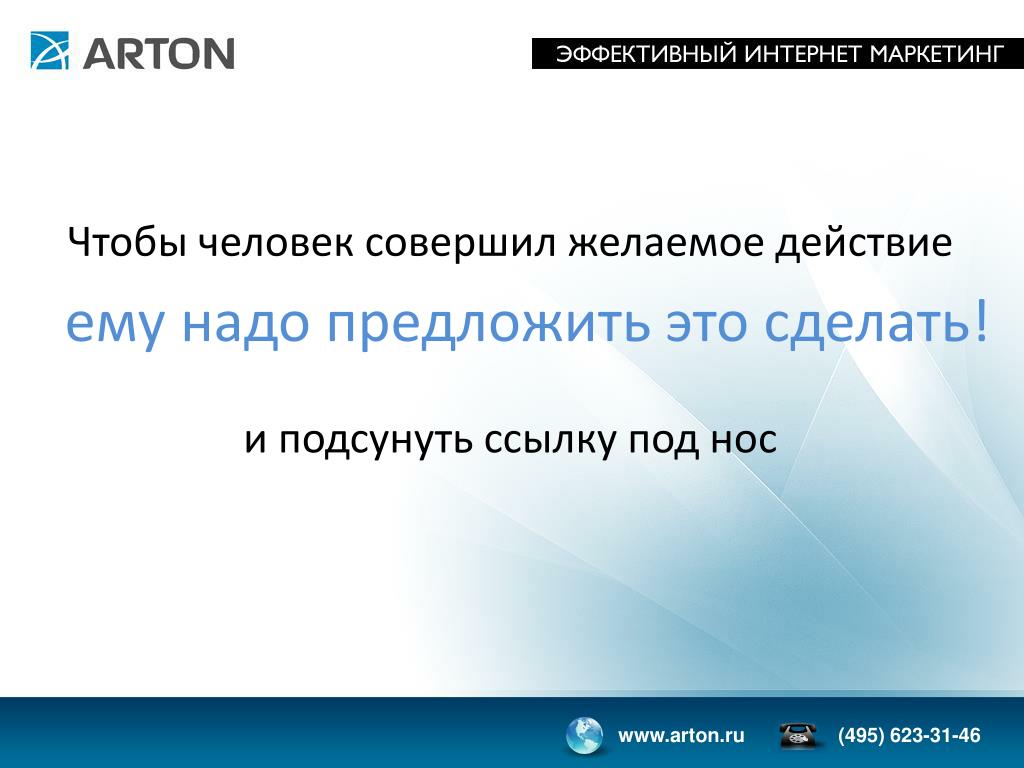 ARTON

ЭФФЕКТИВНЫЙ ИНТЕРНЕТ МАРКЕТИНГ

Чтобы человек совершил желаемое действие

ему надо предложить это сделать!

и подсунуть ссылку под нос

www.arton.ru

(495) 623-31-46